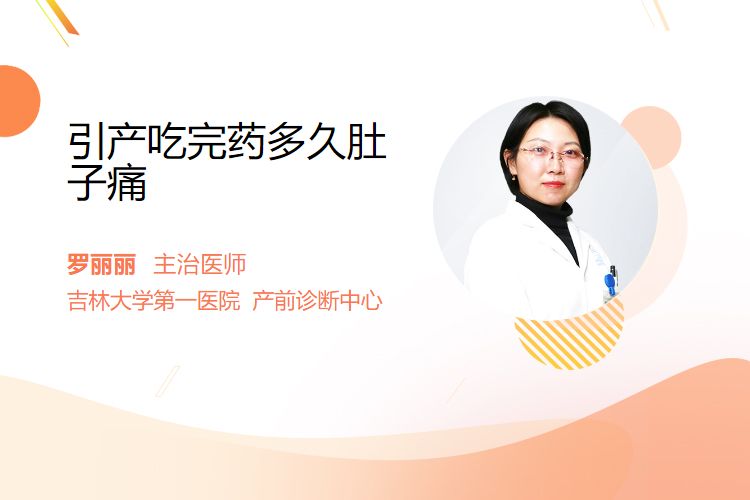 引产吃完药多久肚子痛

罗丽丽 主治医师
吉林大学第一医院 产前诊断中心